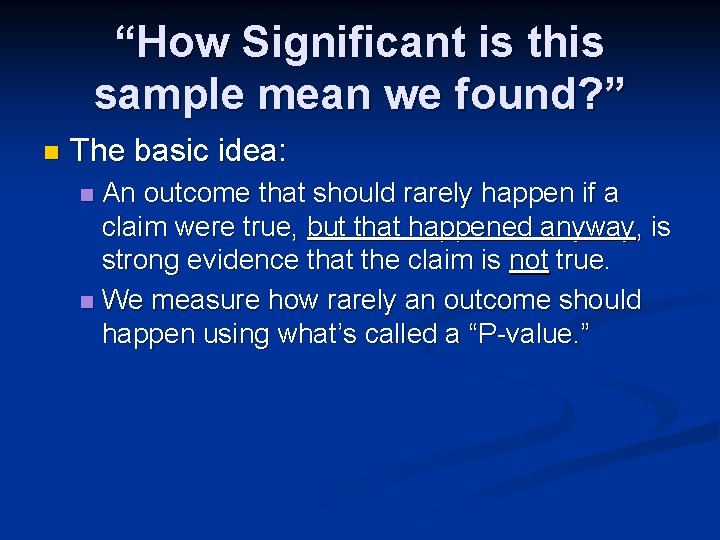 “How Significant is this sample mean we found?”

The basic idea:

An outcome that should rarely happen if a claim were true, but that happened anyway, is strong evidence that the claim is not true.

We measure how rarely an outcome should happen using what’s called a “P-value.”